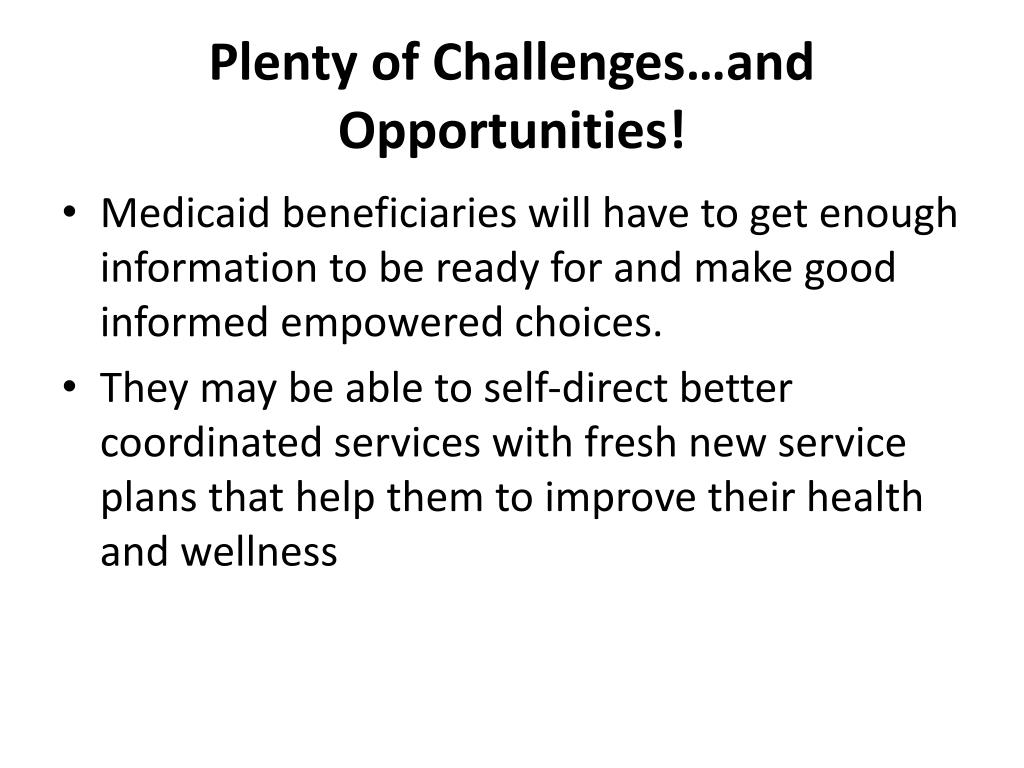 Plenty of Challenges…and Opportunities!

• Medicaid beneficiaries will have to get enough information to be ready for and make good informed empowered choices.
• They may be able to self-direct better coordinated services with fresh new service plans that help them to improve their health and wellness